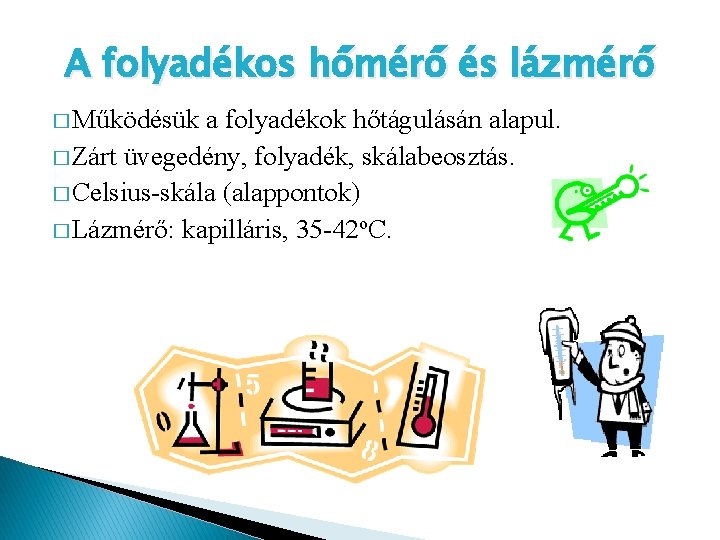 A folyadékos hőmérő és lázmérő

□ Működésük a folyadékok hőtágulásán alapul.

□ Zárt üvegedény, folyadék, skálabeosztás.

□ Celsius-skála (alappontok)

□ Lázmérő: kapilláris, 35-42ºC.